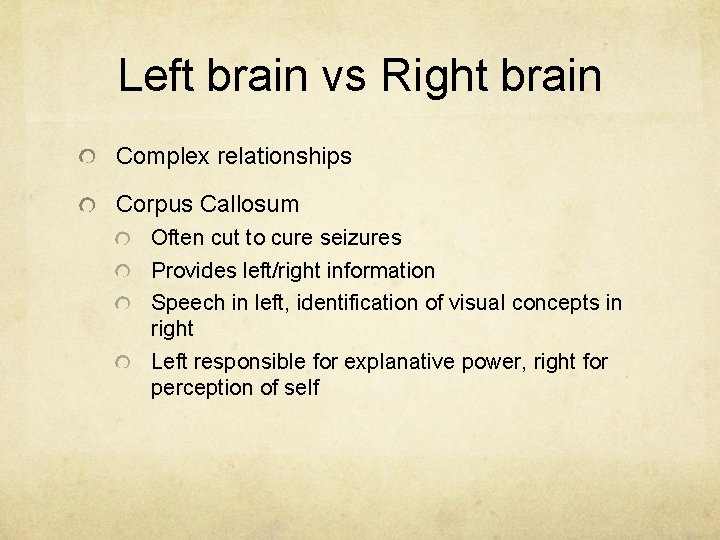 Left brain vs Right brain

Complex relationships

Corpus Callosum

Often cut to cure seizures

Provides left/right information

Speech in left, identification of visual concepts in right

Left responsible for explanative power, right for perception of self